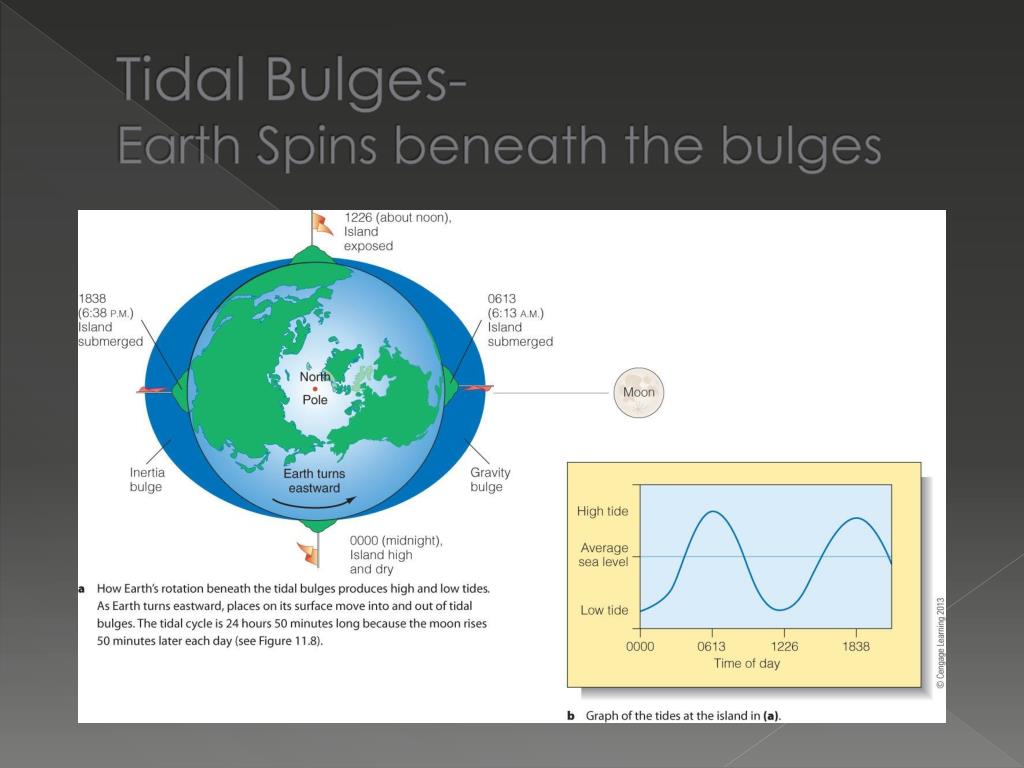 Tidal Bulges-
Earth Spins beneath the bulges

1226 (about noon), Island exposed

1838 (6:38 P.M.) Island submerged

0613 (6:13 A.M.) Island submerged

North Pole

Moon

Inertia bulge

Earth turns eastward

Gravity bulge

0000 (midnight), Island high and dry

a How Earth's rotation beneath the tidal bulges produces high and low tides. As Earth turns eastward, places on its surface move into and out of tidal bulges. The tidal cycle is 24 hours 50 minutes long because the moon rises 50 minutes later each day (see Figure 11.8).

High tide

Average sea level

Low tide

0000 0613 1226 1838

Time of day

© Cengage Learning 2013

b Graph of the tides at the island in (a).